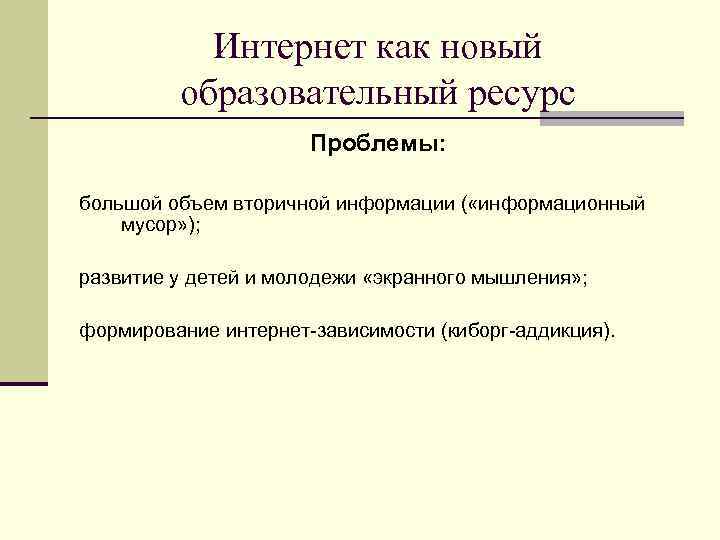 Интернет как новый образовательный ресурс

Проблемы:

большой объем вторичной информации («информационный мусор»);

развитие у детей и молодежи «экранного мышления»;

формирование интернет-зависимости (киборг-аддикция).